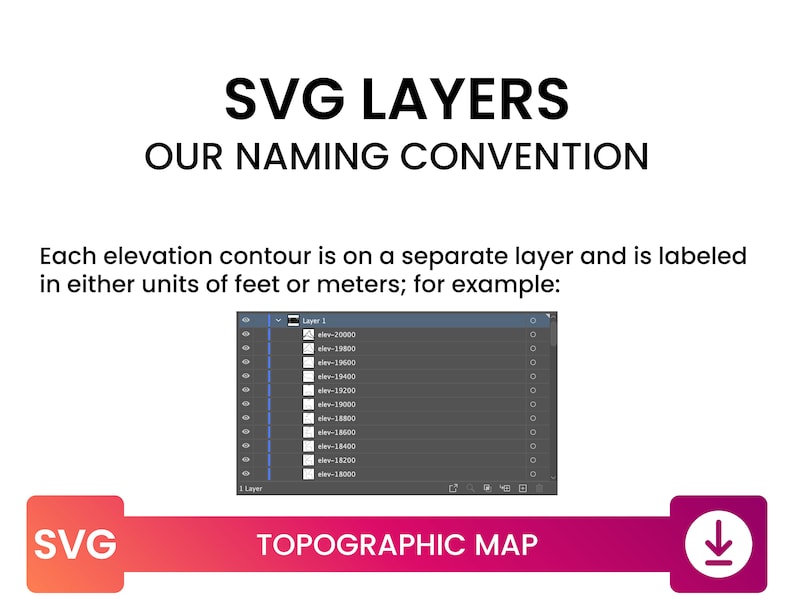 SVG LAYERS
OUR NAMING CONVENTION

Each elevation contour is on a separate layer and is labeled in either units of feet or meters; for example:

Layer 1
elev-20000
elev-19800
elev-19600
elev-19400
elev-19200
elev-19000
elev-18800
elev-18600
elev-18400
elev-18200
elev-18000
1 Layer

SVG
TOPOGRAPHIC MAP